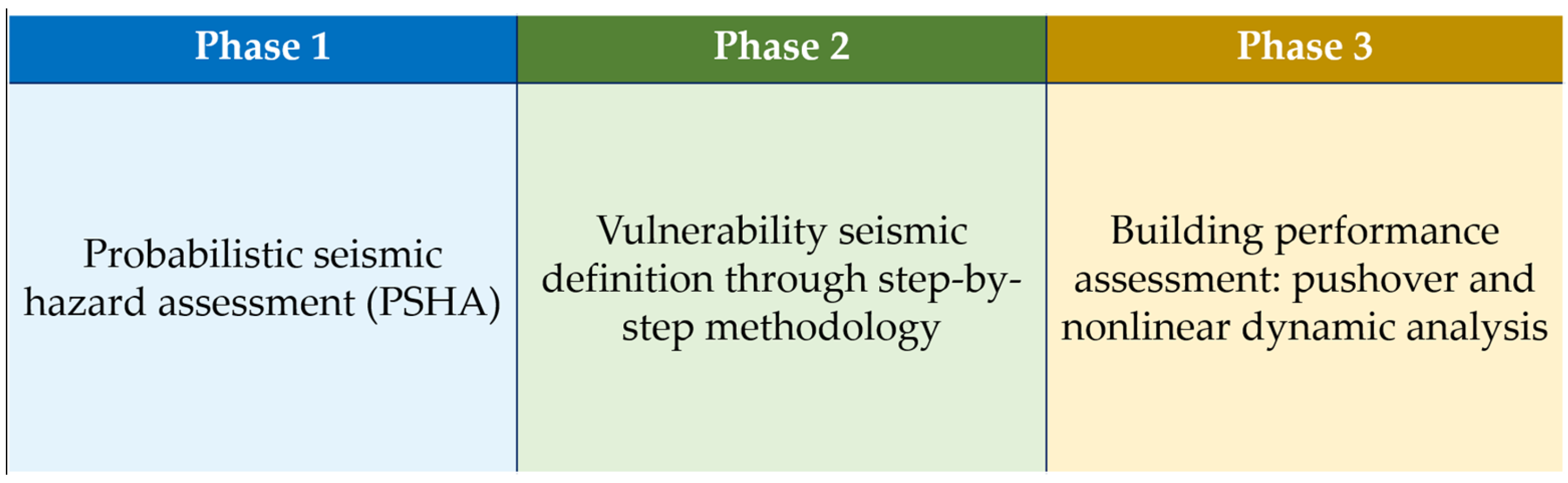 | Phase 1 | Phase 2 | Phase 3 |
|---|---|---|
| Probabilistic seismic hazard assessment (PSHA) | Vulnerability seismic definition through step-by-step methodology | Building performance assessment: pushover and nonlinear dynamic analysis |